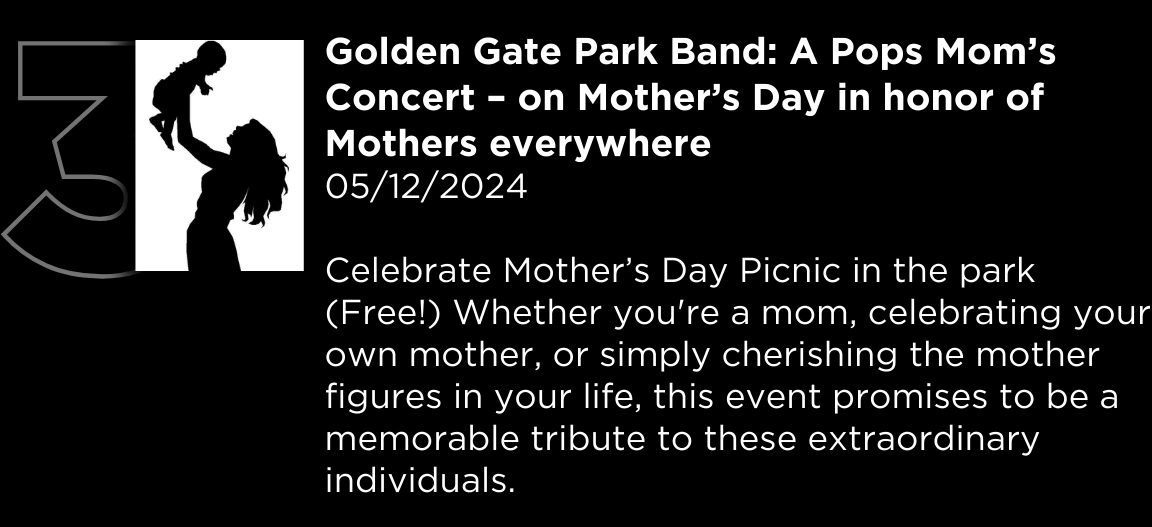 3

Golden Gate Park Band: A Pops Mom’s Concert – on Mother’s Day in honor of Mothers everywhere
05/12/2024

Celebrate Mother’s Day Picnic in the park (Free!) Whether you're a mom, celebrating your own mother, or simply cherishing the mother figures in your life, this event promises to be a memorable tribute to these extraordinary individuals.